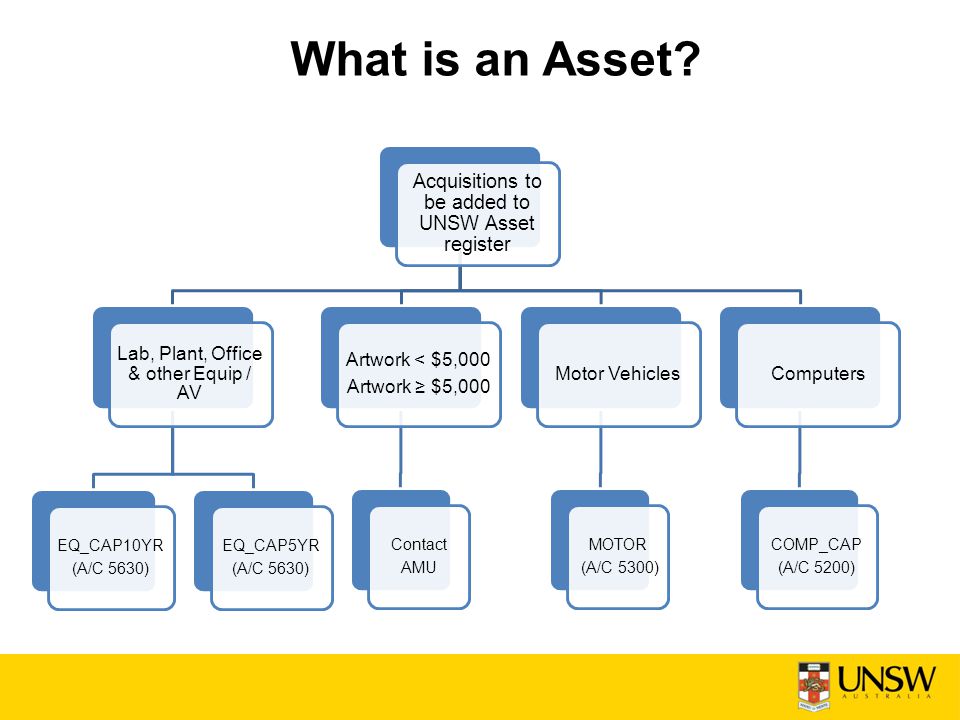 What is an Asset?

Acquisitions to be added to UNSW Asset register

Lab, Plant, Office & other Equip / AV

Artwork < $5,000
Artwork ≥ $5,000

Motor Vehicles

Computers

EQ_CAP10YR (A/C 5630)

EQ_CAP5YR (A/C 5630)

Contact AMU

MOTOR (A/C 5300)

COMP_CAP (A/C 5200)

UNSW
AUSTRALIA